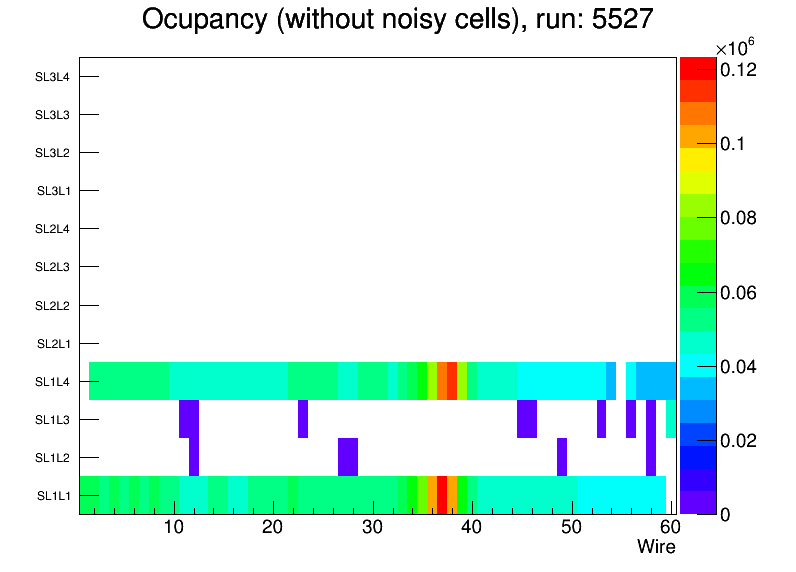 Ocupancy (without noisy cells), run: 5527

SL3L4
SL3L3
SL3L2
SL3L1
SL2L4
SL2L3
SL2L2
SL2L1
SL1L4
SL1L3
SL1L2
SL1L1

10 20 30 40 50 60
Wire

$\times10^{6}$
0.12
0.1
0.08
0.06
0.04
0.02
0